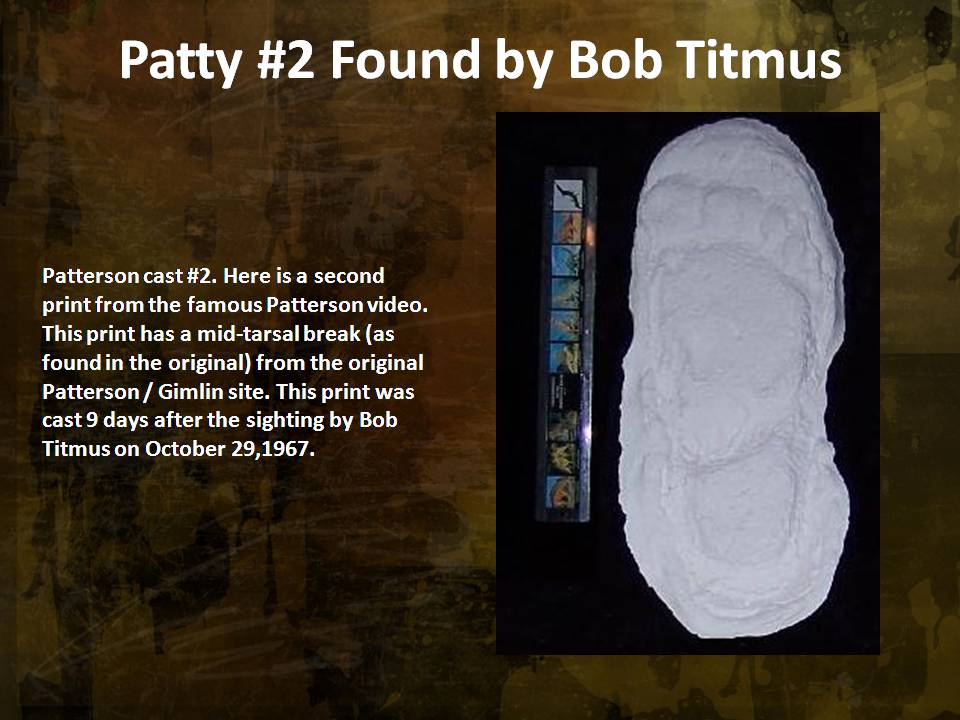 Patty #2 Found by Bob Titmus

Patterson cast #2. Here is a second print from the famous Patterson video. This print has a mid-tarsal break (as found in the original) from the original Patterson / Gimlin site. This print was cast 9 days after the sighting by Bob Titmus on October 29,1967.